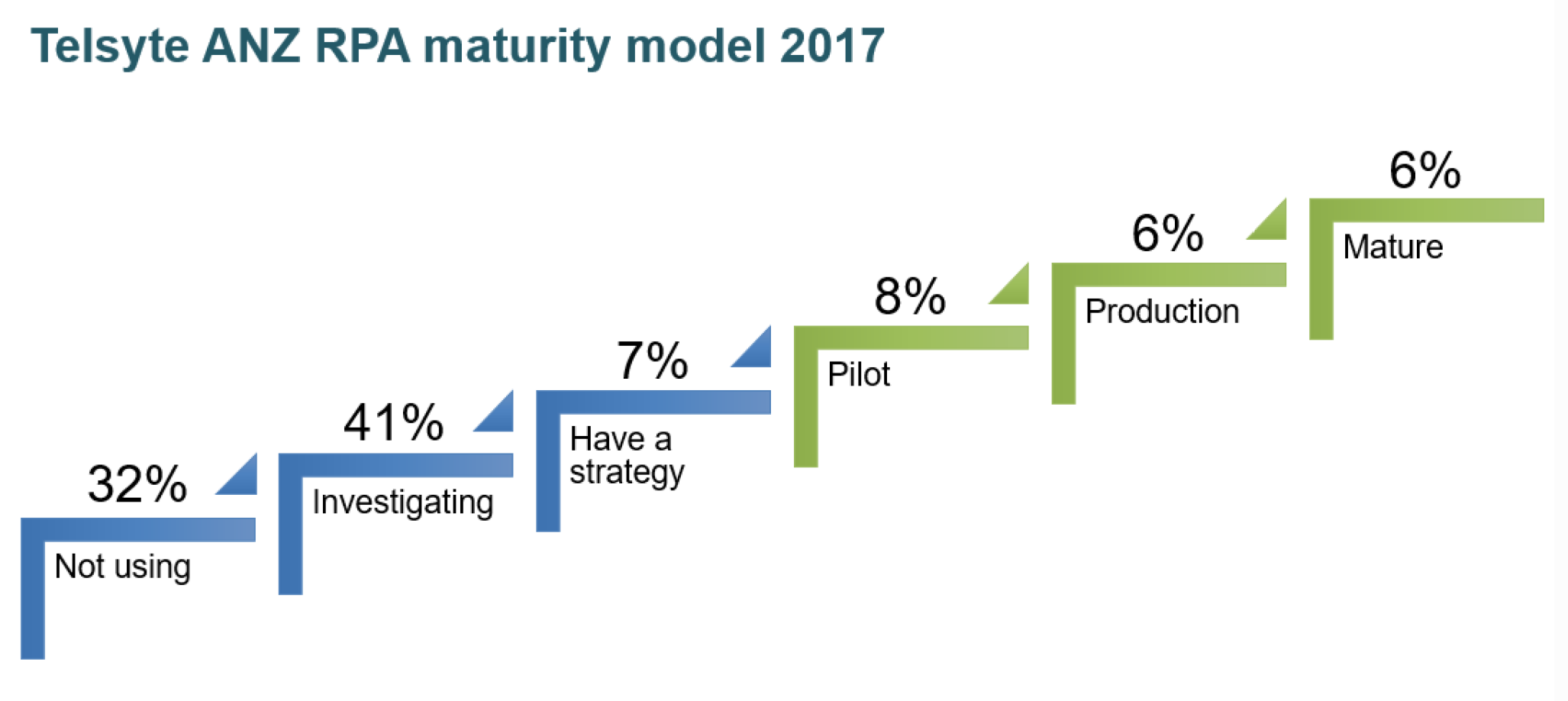 Telsyte ANZ RPA maturity model 2017

32%
Not using

41%
Investigating

7%
Have a strategy

8%
Pilot

6%
Production

6%
Mature